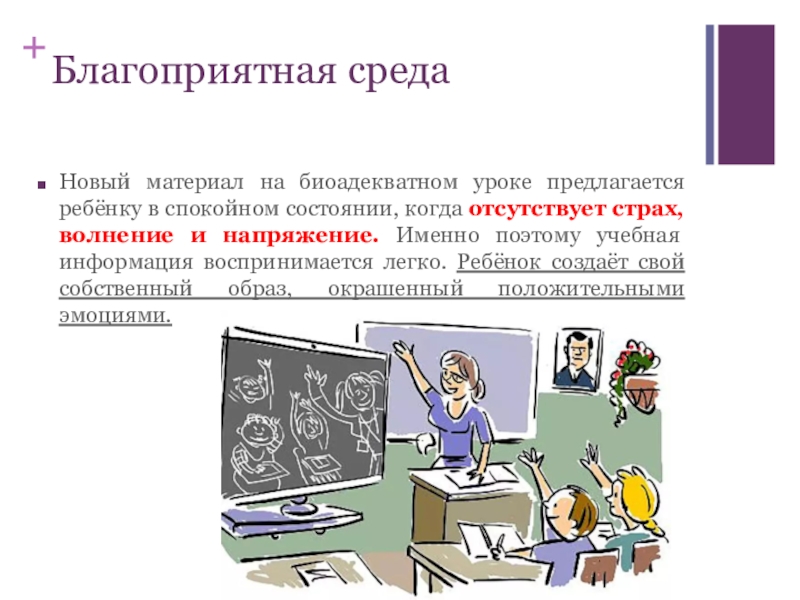 + Благоприятная среда

Новый материал на биоадекватном уроке предлагается ребёнку в спокойном состоянии, когда отсутствует страх, волнение и напряжение. Именно поэтому учебная информация воспринимается легко. Ребёнок создаёт свой собственный образ, окрашенный положительными эмоциями.